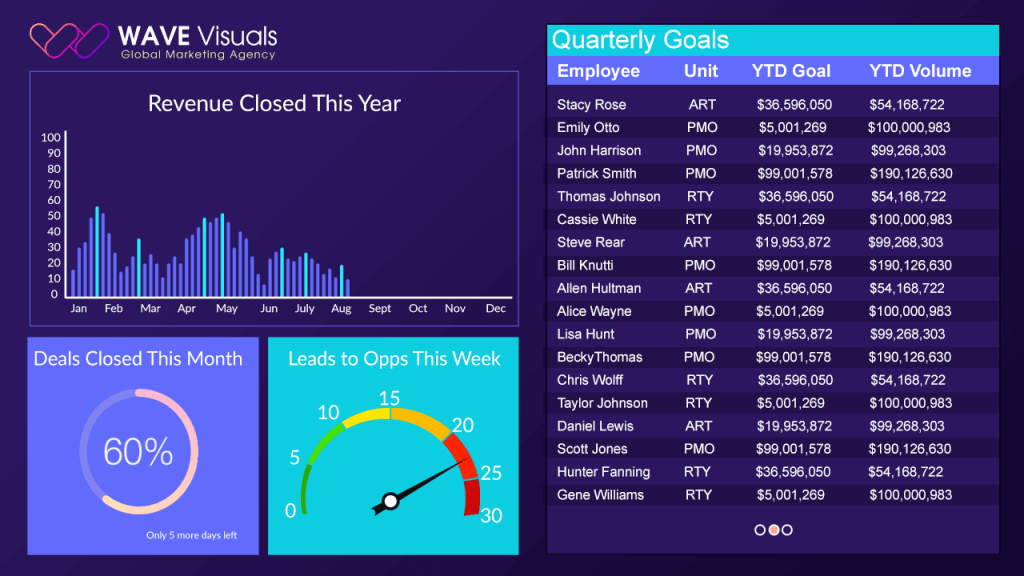 WAVE Visuals
Global Marketing Agency

Revenue Closed This Year

100
90
80
70
60
50
40
30
20
10
0

Jan Feb Mar Apr May Jun July Aug Sept Oct Nov Dec

Deals Closed This Month

60%

Only 5 more days left

Leads to Opps This Week

0 5 10 15 20 25 30

Quarterly Goals

| Employee | Unit | YTD Goal | YTD Volume |
|---|---|---|---|
| Stacy Rose | ART | $36,596,050 | $54,168,722 |
| Emily Otto | PMO | $5,001,269 | $100,000,983 |
| John Harrison | PMO | $19,953,872 | $99,268,303 |
| Patrick Smith | PMO | $99,001,578 | $190,126,630 |
| Thomas Johnson | RTY | $36,596,050 | $54,168,722 |
| Cassie White | RTY | $5,001,269 | $100,000,983 |
| Steve Rear | ART | $19,953,872 | $99,268,303 |
| Bill Knutti | PMO | $99,001,578 | $190,126,630 |
| Allen Hultman | ART | $36,596,050 | $54,168,722 |
| Alice Wayne | PMO | $5,001,269 | $100,000,983 |
| Lisa Hunt | PMO | $19,953,872 | $99,268,303 |
| BeckyThomas | PMO | $99,001,578 | $190,126,630 |
| Chris Wolff | RTY | $36,596,050 | $54,168,722 |
| Taylor Johnson | RTY | $5,001,269 | $100,000,983 |
| Daniel Lewis | ART | $19,953,872 | $99,268,303 |
| Scott Jones | PMO | $99,001,578 | $190,126,630 |
| Hunter Fanning | RTY | $36,596,050 | $54,168,722 |
| Gene Williams | RTY | $5,001,269 | $100,000,983 |